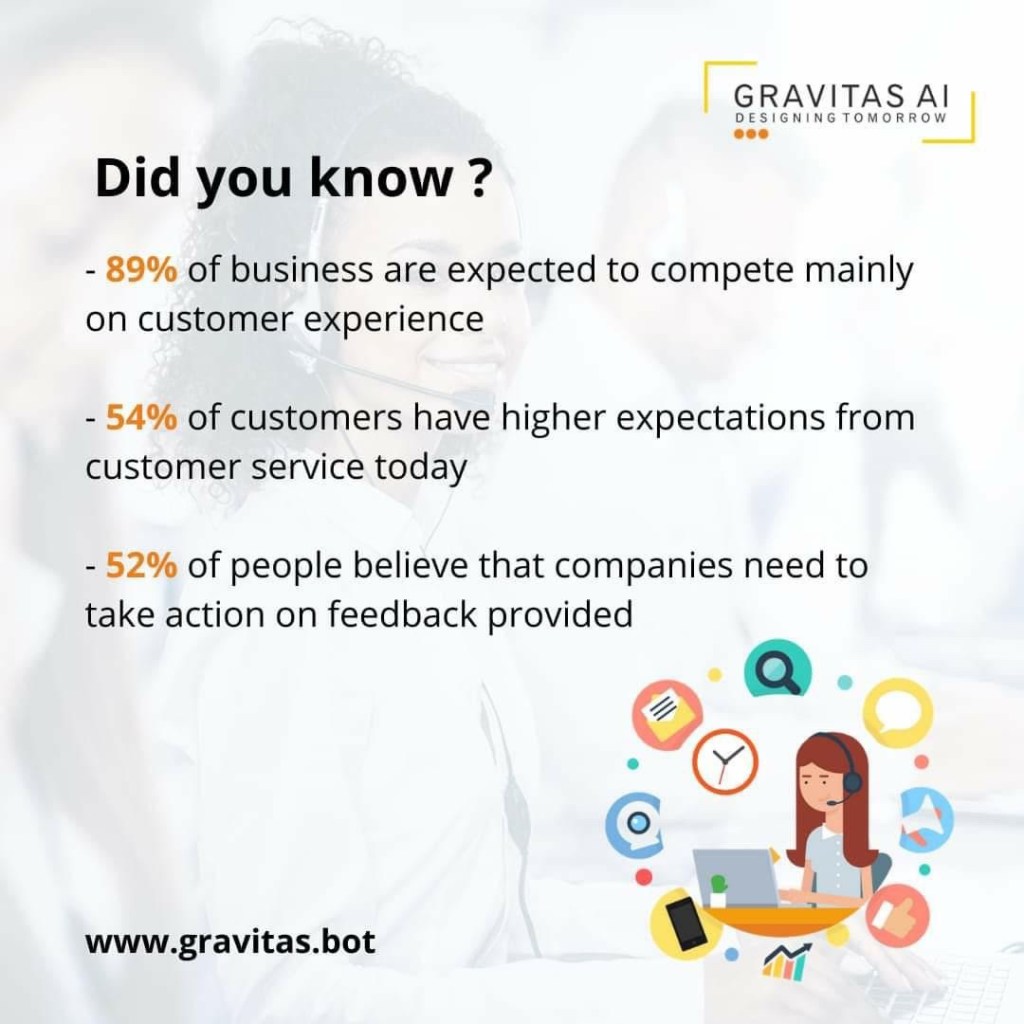 GRAVITAS AI
DESIGNING TOMORROW

Did you know ?

- 89% of business are expected to compete mainly on customer experience

- 54% of customers have higher expectations from customer service today

- 52% of people believe that companies need to take action on feedback provided

www.gravitas.bot